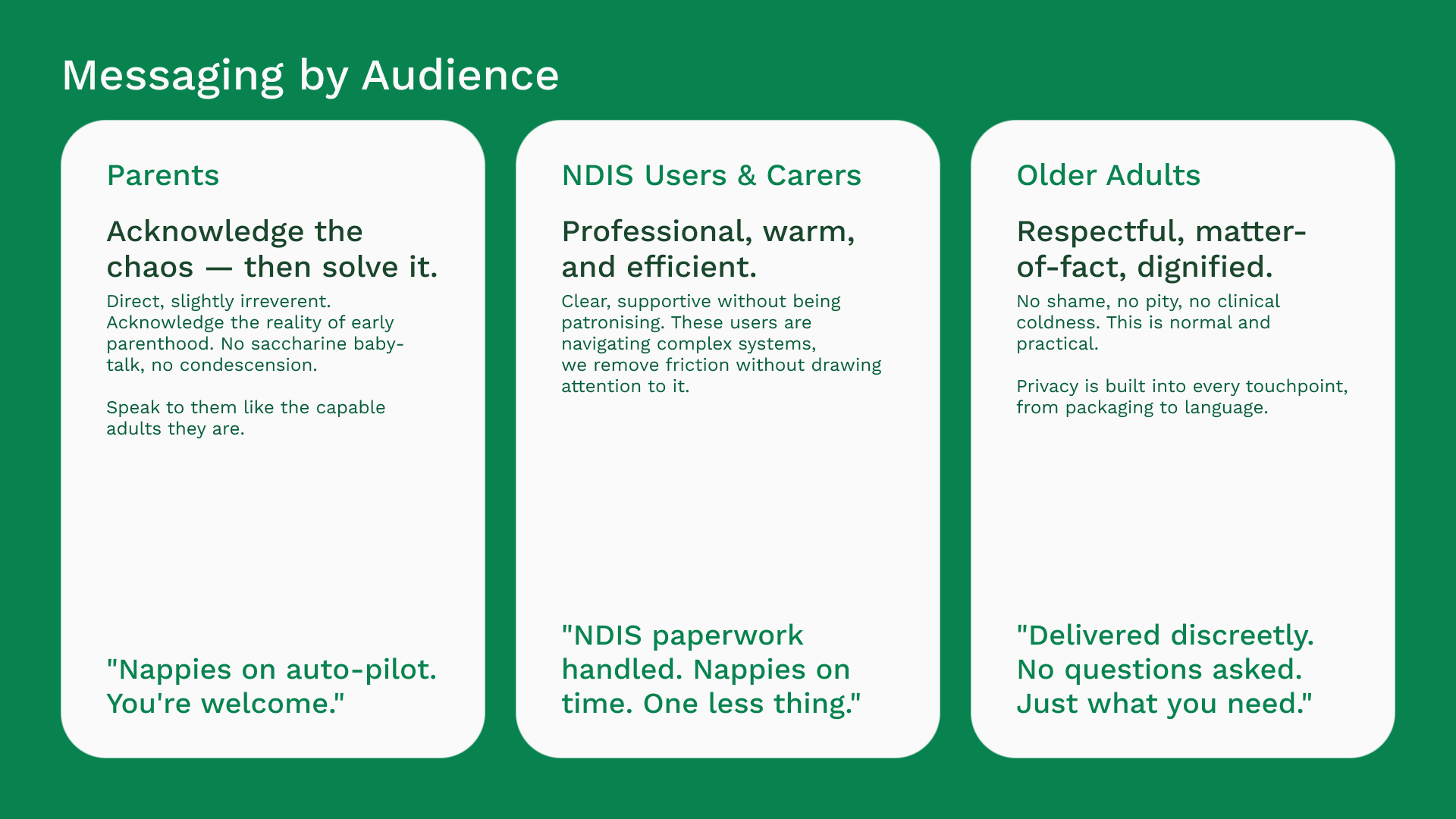 Messaging by Audience

Parents

Acknowledge the chaos — then solve it.

Direct, slightly irreverent. Acknowledge the reality of early parenthood. No saccharine baby-talk, no condescension.

Speak to them like the capable adults they are.

"Nappies on auto-pilot. You're welcome."

NDIS Users & Carers

Professional, warm, and efficient.

Clear, supportive without being patronising. These users are navigating complex systems, we remove friction without drawing attention to it.

"NDIS paperwork handled. Nappies on time. One less thing."

Older Adults

Respectful, matter-of-fact, dignified.

No shame, no pity, no clinical coldness. This is normal and practical.

Privacy is built into every touchpoint, from packaging to language.

"Delivered discreetly. No questions asked. Just what you need."